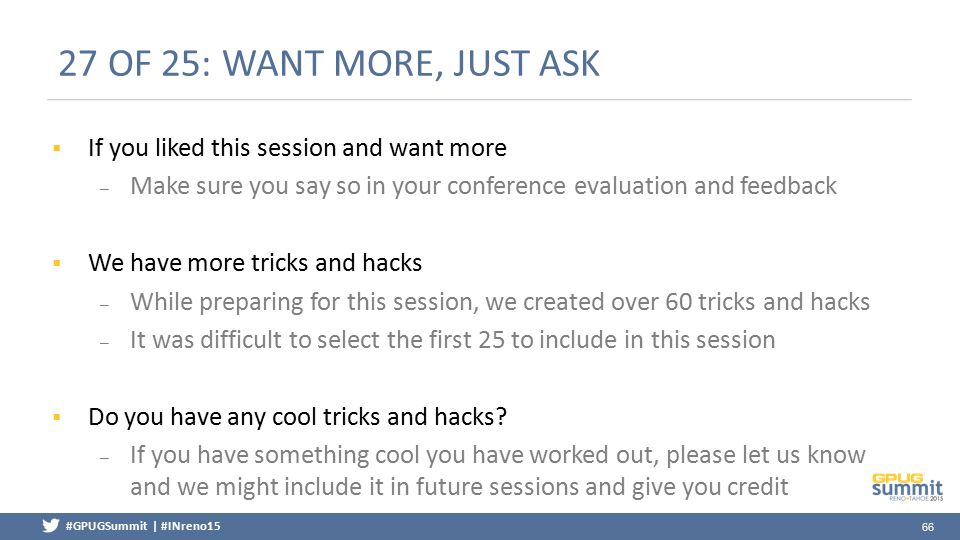 27 OF 25: WANT MORE, JUST ASK

▪ If you liked this session and want more
– Make sure you say so in your conference evaluation and feedback

▪ We have more tricks and hacks
– While preparing for this session, we created over 60 tricks and hacks
– It was difficult to select the first 25 to include in this session

▪ Do you have any cool tricks and hacks?
– If you have something cool you have worked out, please let us know and we might include it in future sessions and give you credit

GPUG summit RENO•TAHOE 2015

#GPUGSummit | #INreno15

66